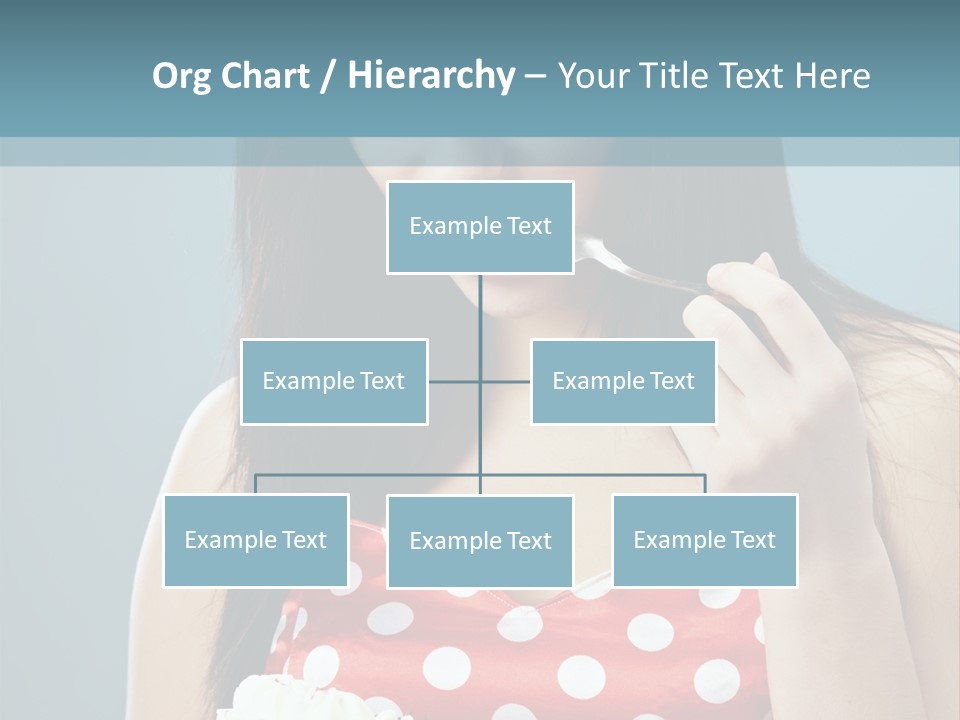 Org Chart / Hierarchy – Your Title Text Here

Example Text

Example Text

Example Text

Example Text

Example Text

Example Text